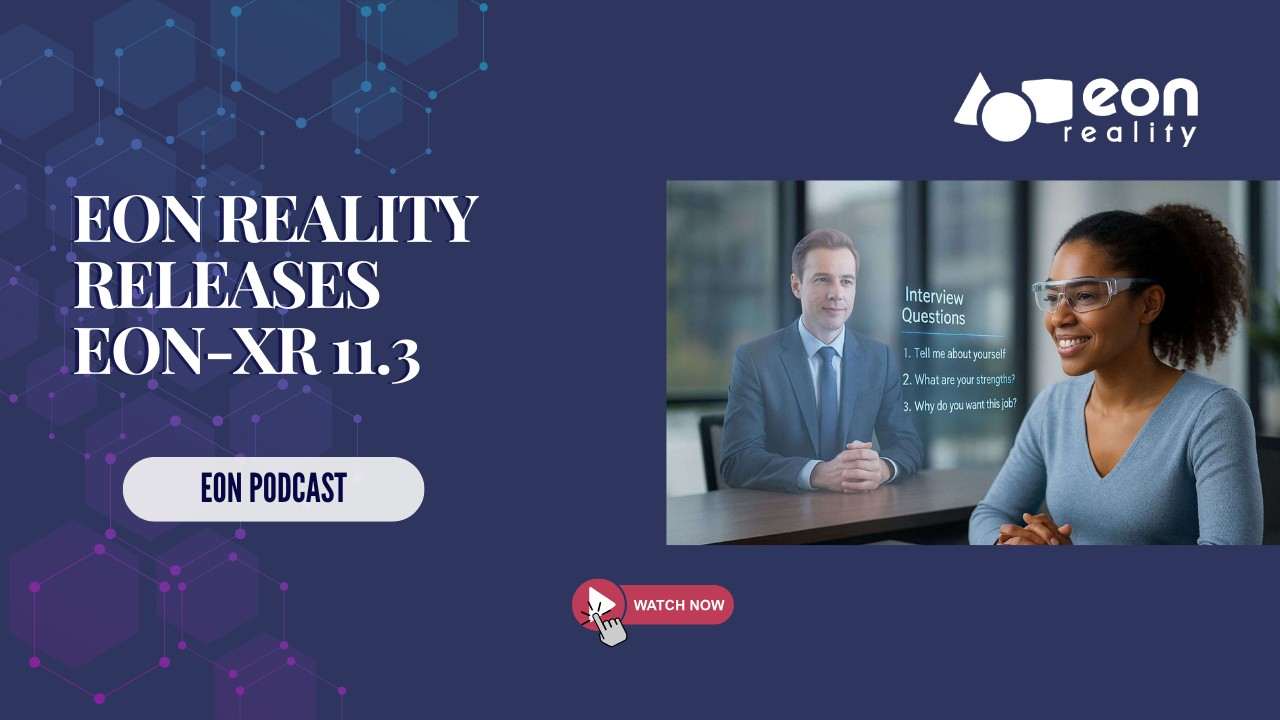 eon reality

EON REALITY RELEASES EON-XR 11.3

EON PODCAST

Interview Questions
1. Tell me about yourself
2. What are your strengths?
3. Why do you want this job?

WATCH NOW